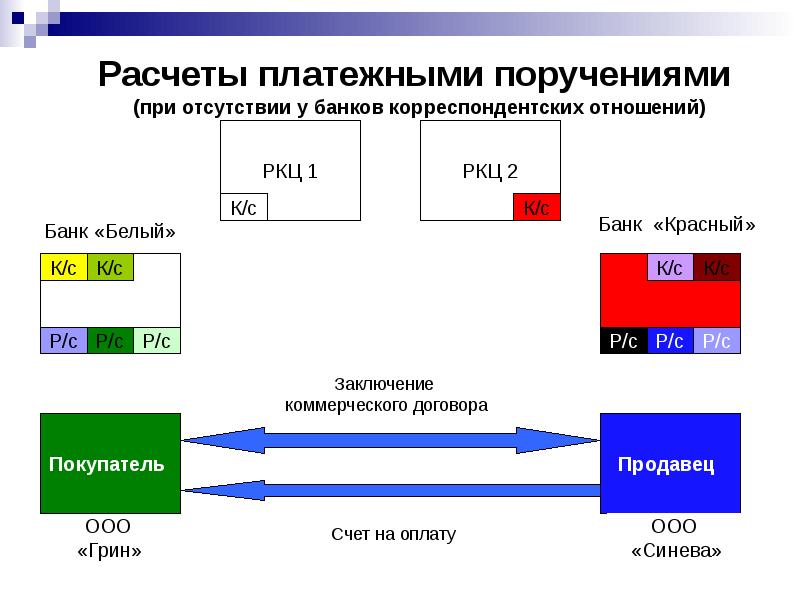 Расчеты платежными поручениями
(при отсутствии у банков корреспондентских отношений)

РКЦ 1
К/с

РКЦ 2
К/с

Банк «Белый»
К/с К/с
Р/с Р/с Р/с

Банк «Красный»
К/с К/с
Р/с Р/с Р/с

Заключение коммерческого договора

Покупатель

Продавец

ООО «Грин»

Счет на оплату

ООО «Синева»